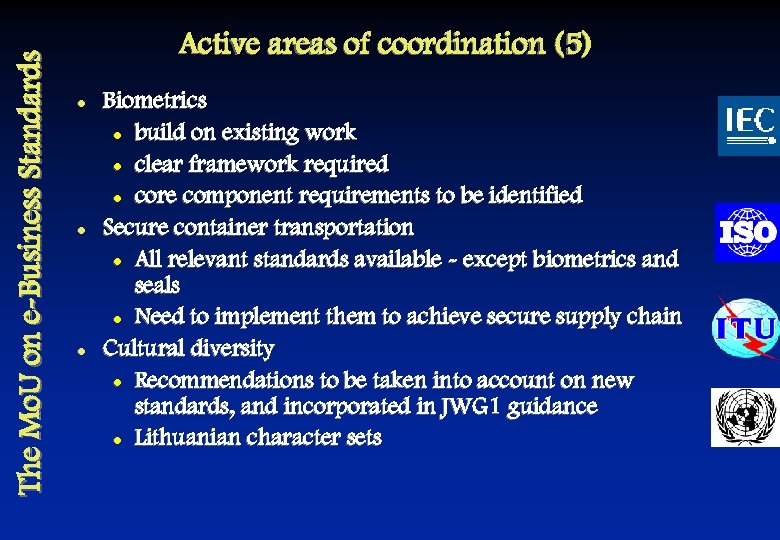 The MoU on e-Business Standards

Active areas of coordination (5)

- Biometrics
  - build on existing work
  - clear framework required
  - core component requirements to be identified
- Secure container transportation
  - All relevant standards available - except biometrics and seals
  - Need to implement them to achieve secure supply chain
- Cultural diversity
  - Recommendations to be taken into account on new standards, and incorporated in JWG1 guidance
  - Lithuanian character sets

IEC

ISO

ITU